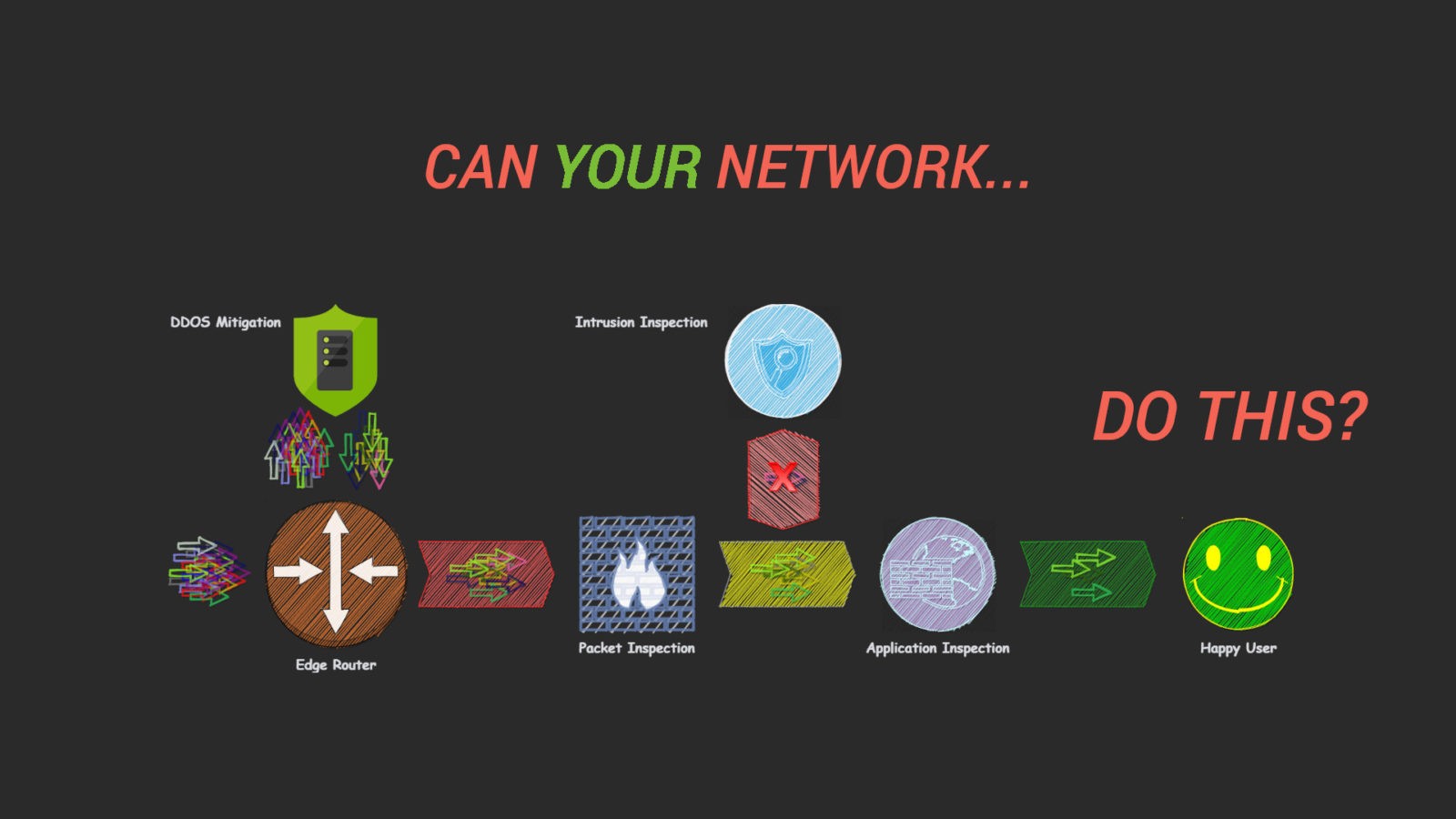 CAN YOUR NETWORK...

DDOS Mitigation

Intrusion Inspection

DO THIS?

Edge Router

Packet Inspection

Application Inspection

Happy User